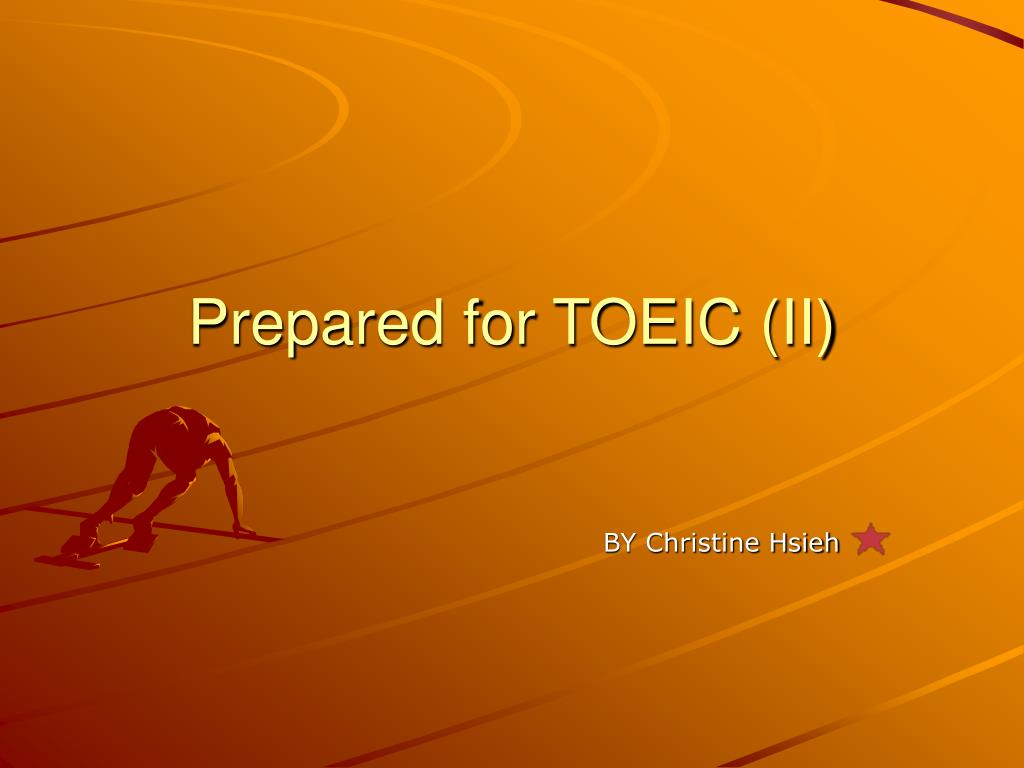 Prepared for TOEIC (II)

BY Christine Hsieh